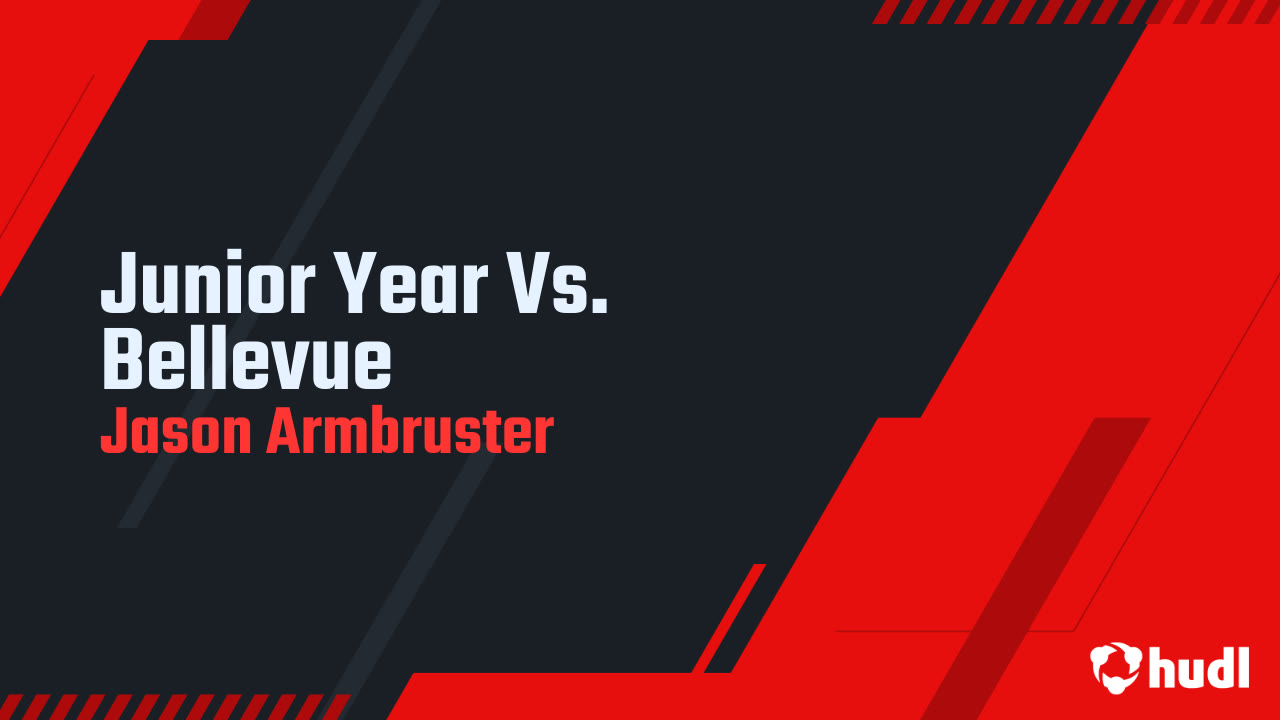 Junior Year Vs. Bellevue
Jason Armbruster

hudl